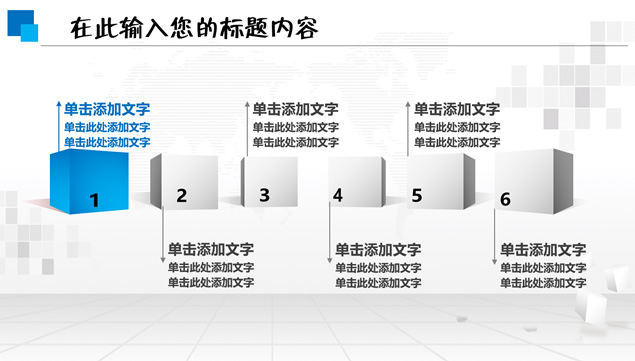 在此输入您的标题内容

单击添加文字
单击此处添加文字
单击此处添加文字

单击添加文字
单击此处添加文字
单击此处添加文字

单击添加文字
单击此处添加文字
单击此处添加文字

1

2

3

4

5

6

单击添加文字
单击此处添加文字
单击此处添加文字

单击添加文字
单击此处添加文字
单击此处添加文字

单击添加文字
单击此处添加文字
单击此处添加文字